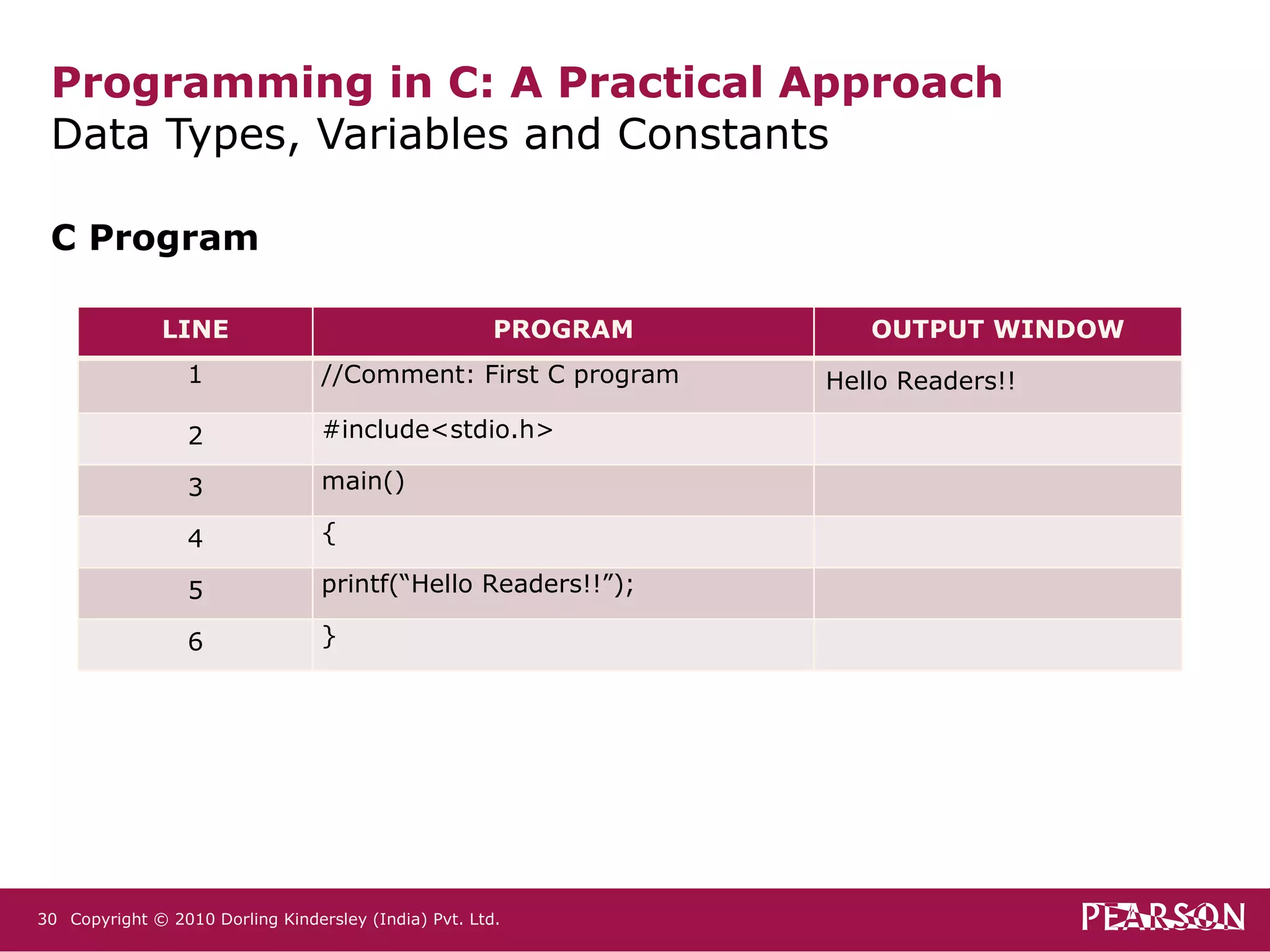 Programming in C: A Practical Approach
Data Types, Variables and Constants

C Program

| LINE | PROGRAM | OUTPUT WINDOW |
|---|---|---|
| 1 | //Comment: First C program | Hello Readers!! |
| 2 | #include<stdio.h> | |
| 3 | main() | |
| 4 | { | |
| 5 | printf(“Hello Readers!!”); | |
| 6 | } | |

30 Copyright © 2010 Dorling Kindersley (India) Pvt. Ltd.

PEARSON